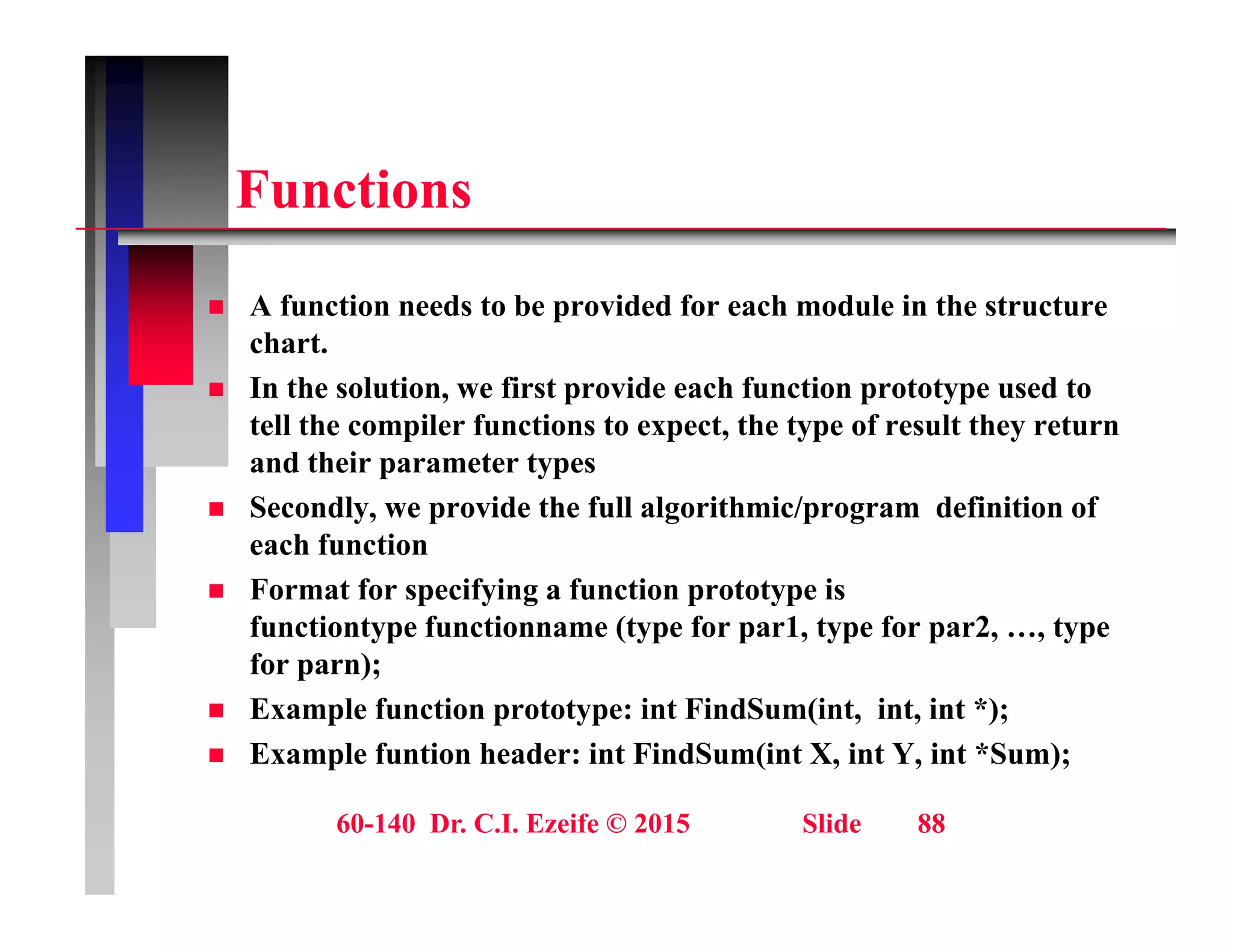 Functions

■ A function needs to be provided for each module in the structure chart.
■ In the solution, we first provide each function prototype used to tell the compiler functions to expect, the type of result they return and their parameter types
■ Secondly, we provide the full algorithmic/program definition of each function
■ Format for specifying a function prototype is functiontype functionname (type for par1, type for par2, …, type for parn);
■ Example function prototype: int FindSum(int, int, int *);
■ Example funtion header: int FindSum(int X, int Y, int *Sum);

60-140 Dr. C.I. Ezeife © 2015 Slide 88